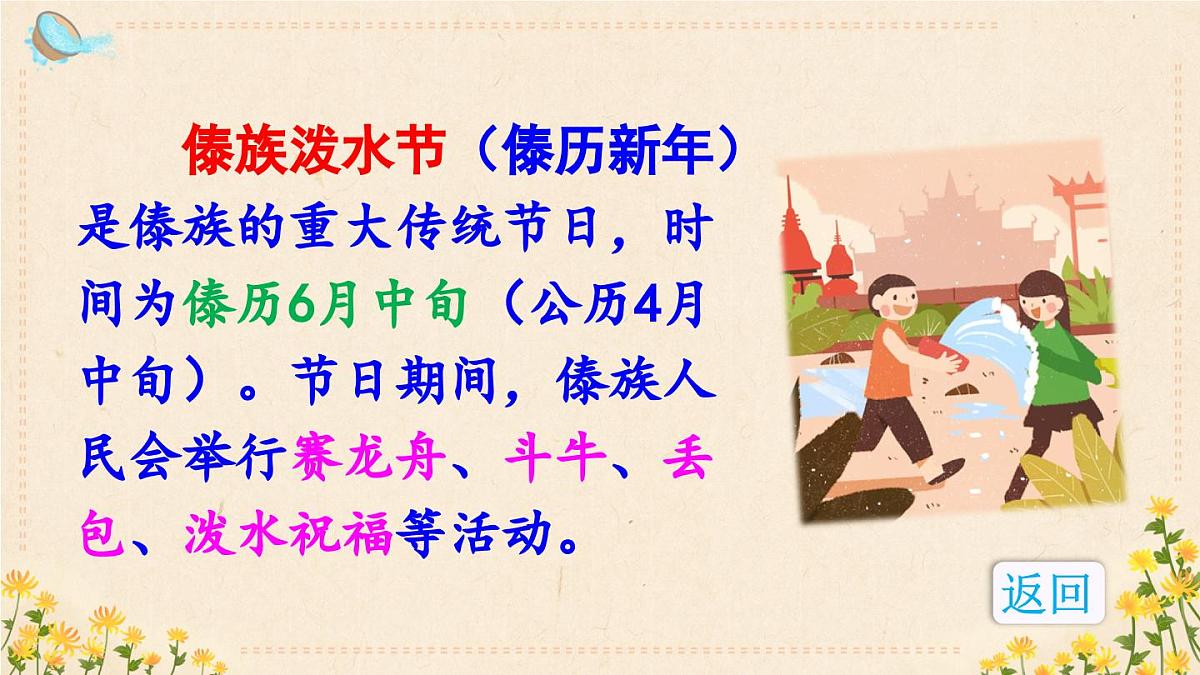 傣族泼水节（傣历新年）是傣族的重大传统节日，时间为傣历6月中旬（公历4月中旬）。节日期间，傣族人民会举行赛龙舟、斗牛、丢包、泼水祝福等活动。

返回